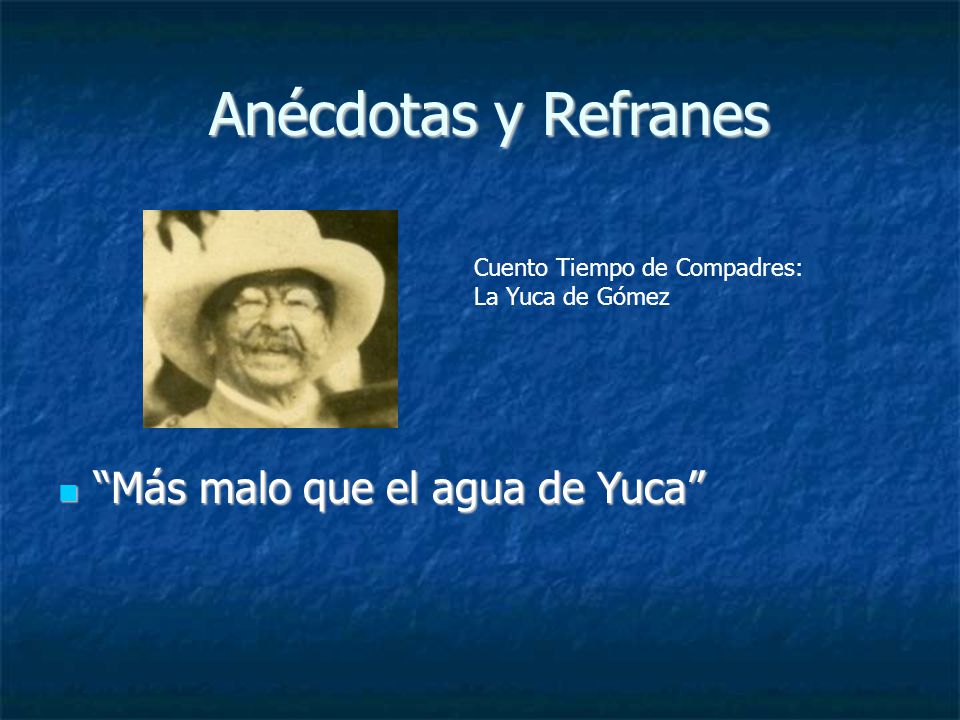 Anécdotas y Refranes

Cuento Tiempo de Compadres:
La Yuca de Gómez

“Más malo que el agua de Yuca”